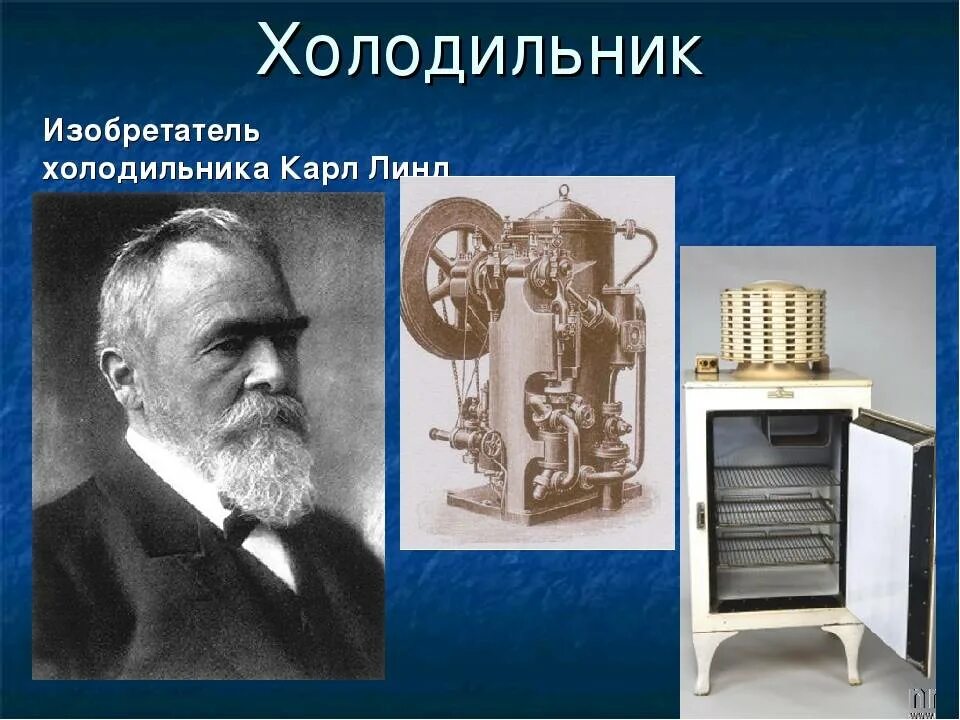 Холодильник

Изобретатель холодильника Карл Линд